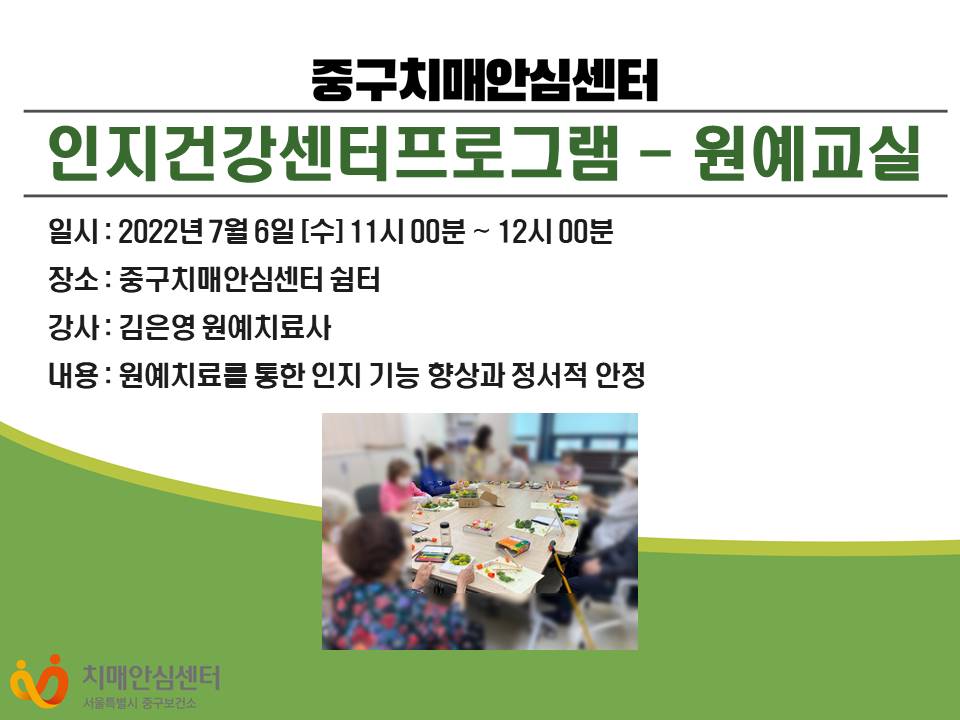 중구치매안심센터

인지건강센터프로그램 - 원예교실

일시 : 2022년 7월 6일 [수] 11시 00분 ~ 12시 00분

장소 : 중구치매안심센터 쉼터

강사 : 김은영 원예치료사

내용 : 원예치료를 통한 인지 기능 향상과 정서적 안정

치매안심센터
서울특별시 중구보건소